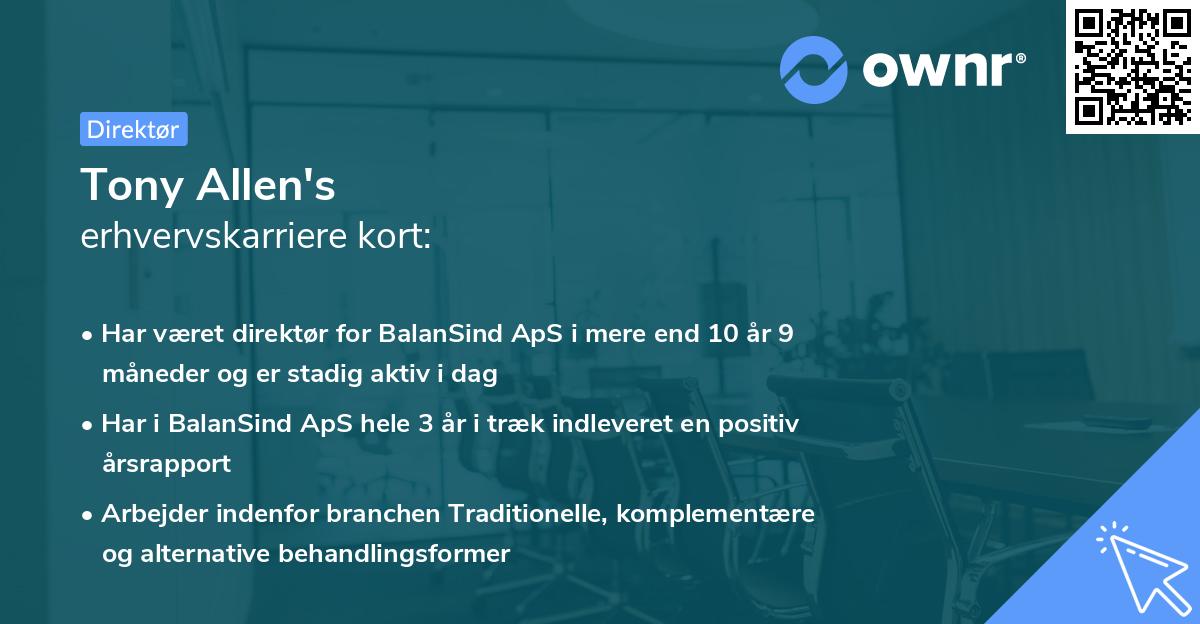 ownr®

Direktør

Tony Allen's
erhvervskarriere kort:

• Har været direktør for BalanSind ApS i mere end 10 år 9 måneder og er stadig aktiv i dag

• Har i BalanSind ApS hele 3 år i træk indleveret en positiv årsrapport

• Arbejder indenfor branchen Traditionelle, komplementære og alternative behandlingsformer